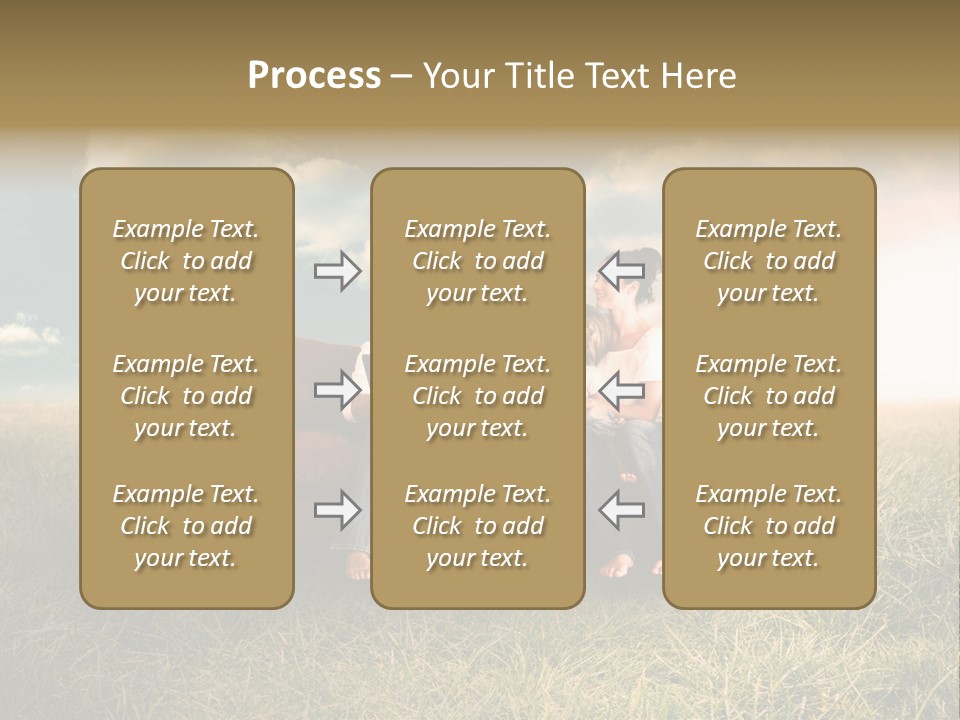 Process – Your Title Text Here

Example Text. Click to add your text.

Example Text. Click to add your text.

Example Text. Click to add your text.

Example Text. Click to add your text.

Example Text. Click to add your text.

Example Text. Click to add your text.

Example Text. Click to add your text.

Example Text. Click to add your text.

Example Text. Click to add your text.